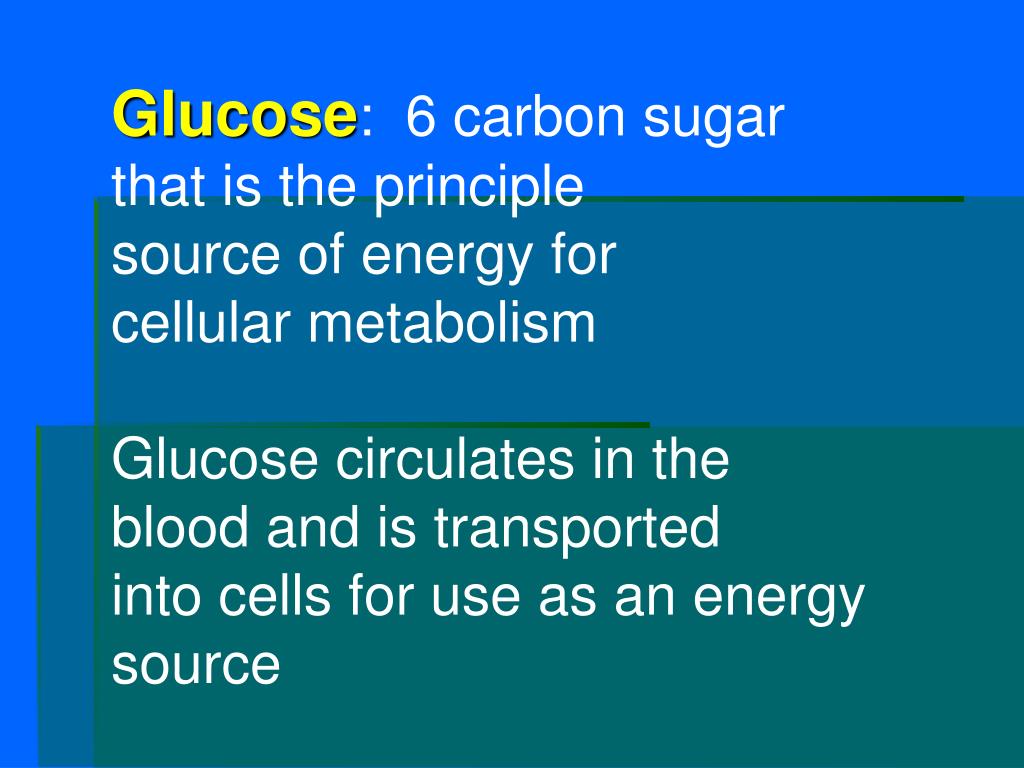 Glucose: 6 carbon sugar that is the principle source of energy for cellular metabolism

Glucose circulates in the blood and is transported into cells for use as an energy source